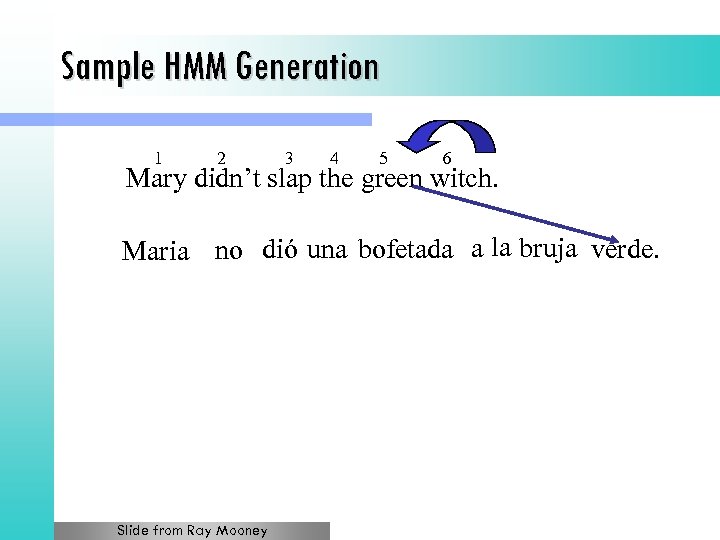 Sample HMM Generation

1 2 3 4 5 6

Mary didn't slap the green witch.

Maria no dió una bofetada a la bruja verde.

Slide from Ray Mooney